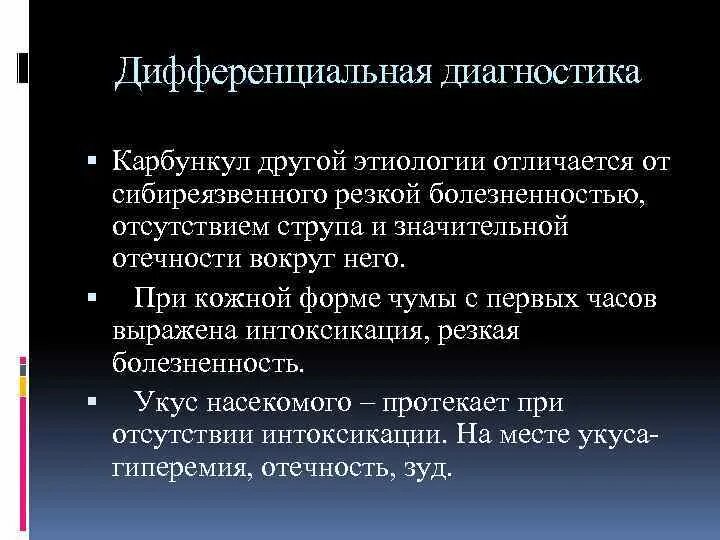 Дифференциальная диагностика

▪ Карбункул другой этиологии отличается от сибиреязвенного резкой болезненностью, отсутствием струпа и значительной отечности вокруг него.

▪ При кожной форме чумы с первых часов выражена интоксикация, резкая болезненность.

▪ Укус насекомого – протекает при отсутствии интоксикации. На месте укуса- гиперемия, отечность, зуд.